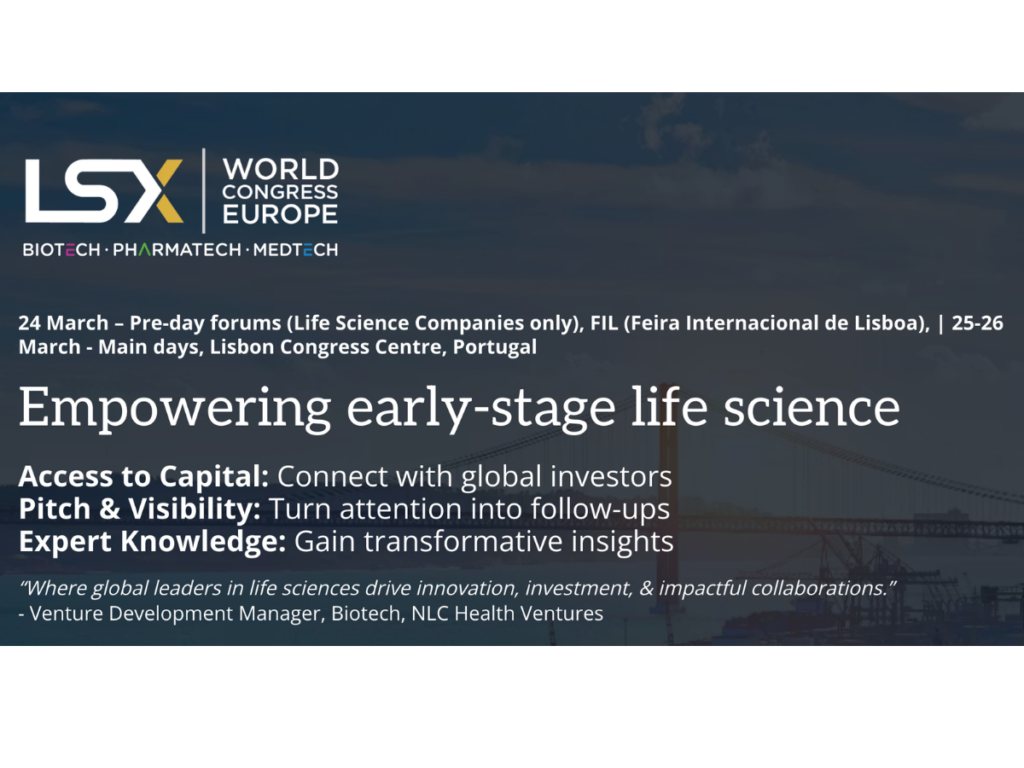 LSX
WORLD
CONGRESS
EUROPE

BIOTECH · PHARMATECH · MEDTECH

24 March – Pre-day forums (Life Science Companies only), FIL (Feira Internacional de Lisboa), | 25-26 March - Main days, Lisbon Congress Centre, Portugal

Empowering early-stage life science

Access to Capital: Connect with global investors
Pitch & Visibility: Turn attention into follow-ups
Expert Knowledge: Gain transformative insights

"Where global leaders in life sciences drive innovation, investment, & impactful collaborations."
- Venture Development Manager, Biotech, NLC Health Ventures